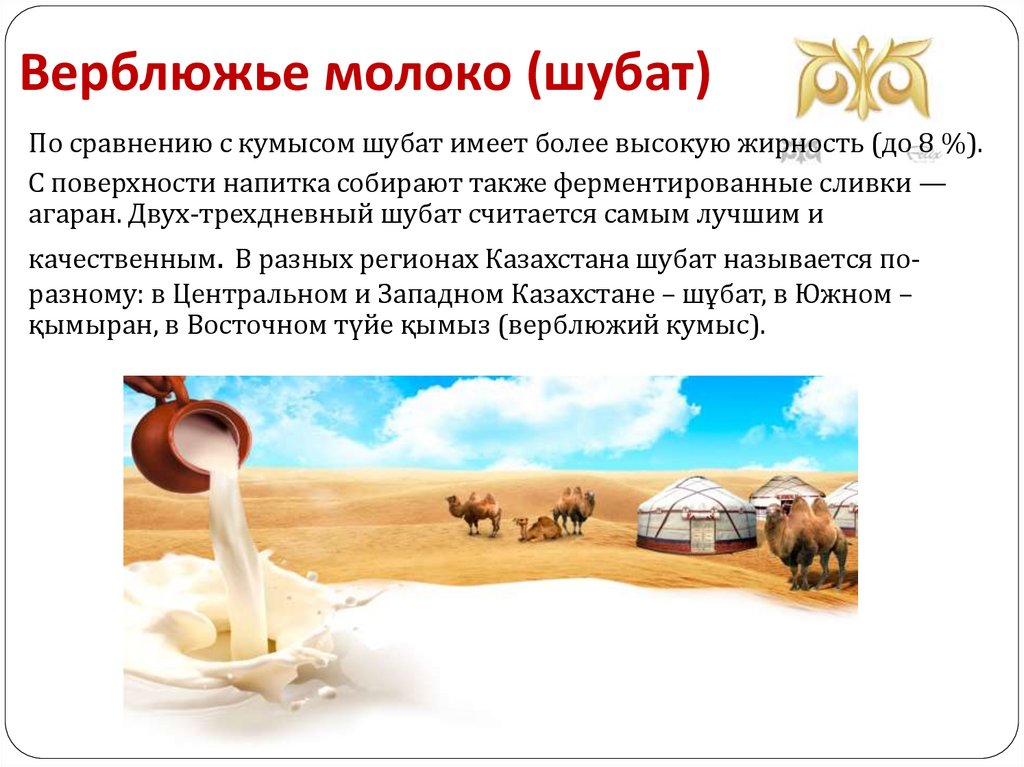 Верблюжье молоко (шубат)

По сравнению с кумысом шубат имеет более высокую жирность (до 8 %).

С поверхности напитка собирают также ферментированные сливки — агаран. Двух-трехдневный шубат считается самым лучшим и качественным. В разных регионах Казахстана шубат называется по-разному: в Центральном и Западном Казахстане – шұбат, в Южном – қымыран, в Восточном түйе қымыз (верблюжий кумыс).